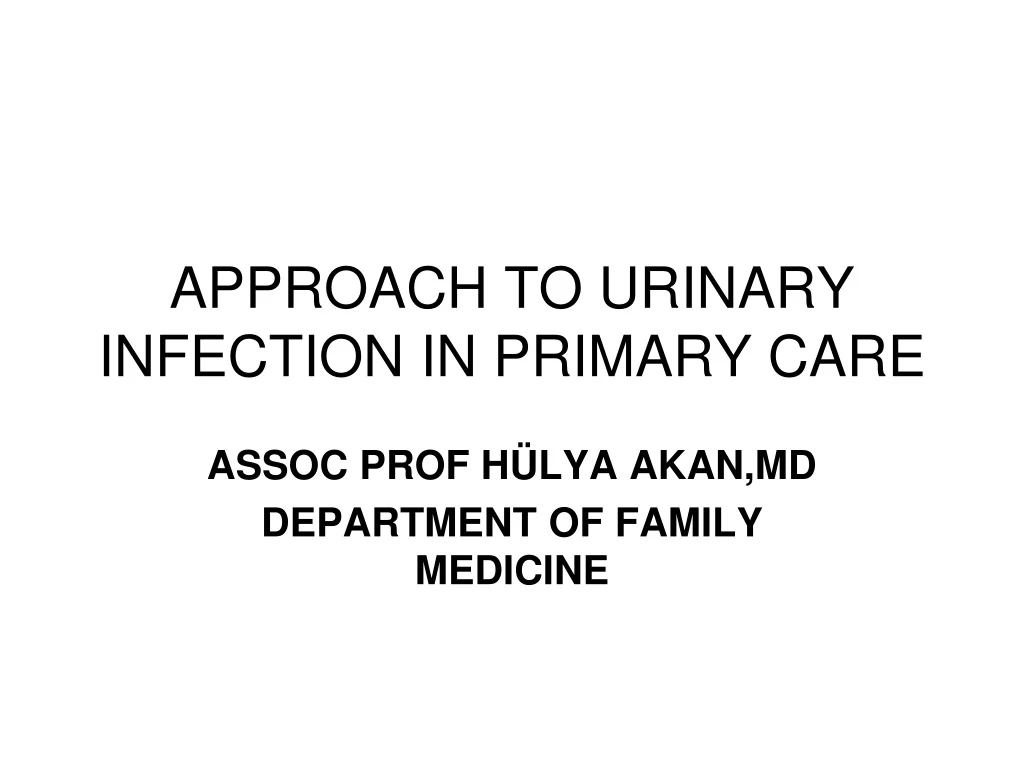 APPROACH TO URINARY INFECTION IN PRIMARY CARE

ASSOC PROF HÜLYA AKAN,MD

DEPARTMENT OF FAMILY MEDICINE